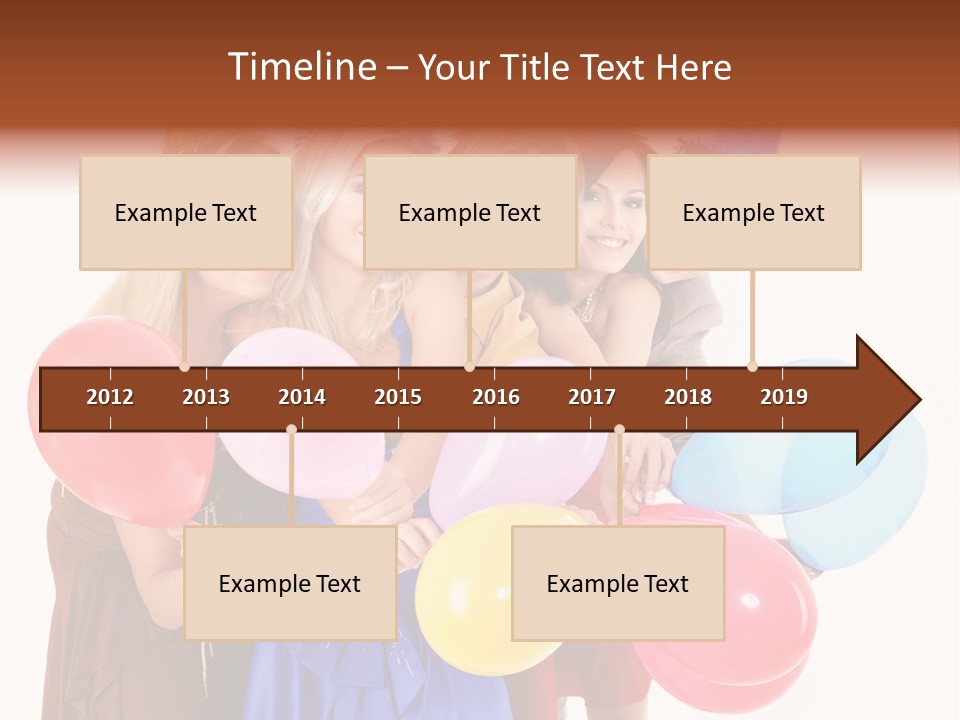 Timeline – Your Title Text Here

Example Text

Example Text

Example Text

2012 2013 2014 2015 2016 2017 2018 2019

Example Text

Example Text